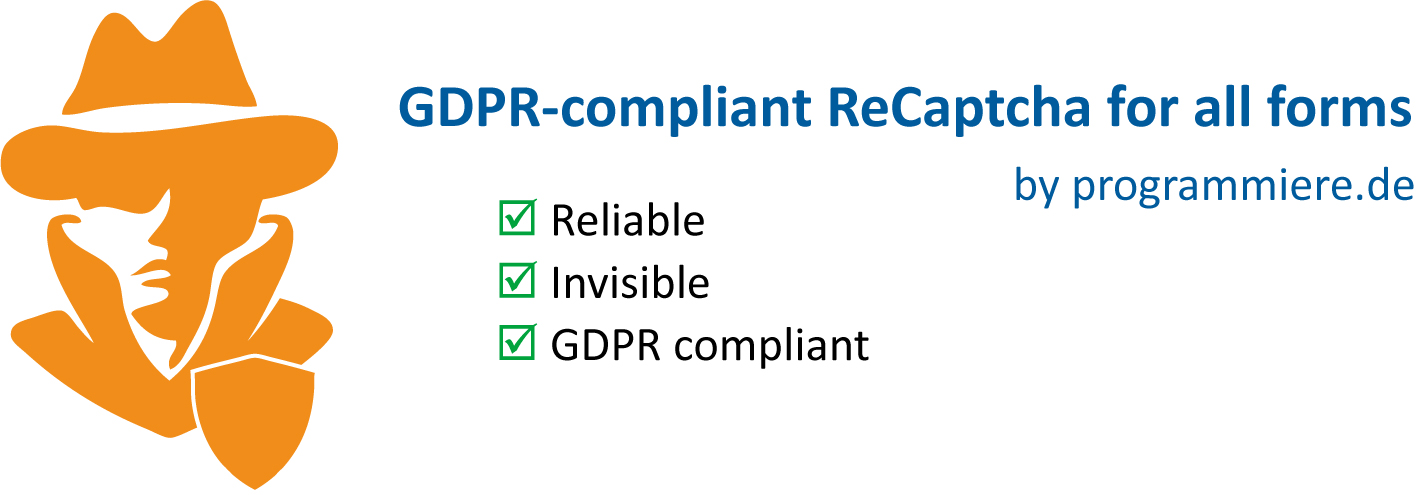 GDPR-compliant ReCaptcha for all forms

by programmiere.de

☑ Reliable
☑ Invisible
☑ GDPR compliant